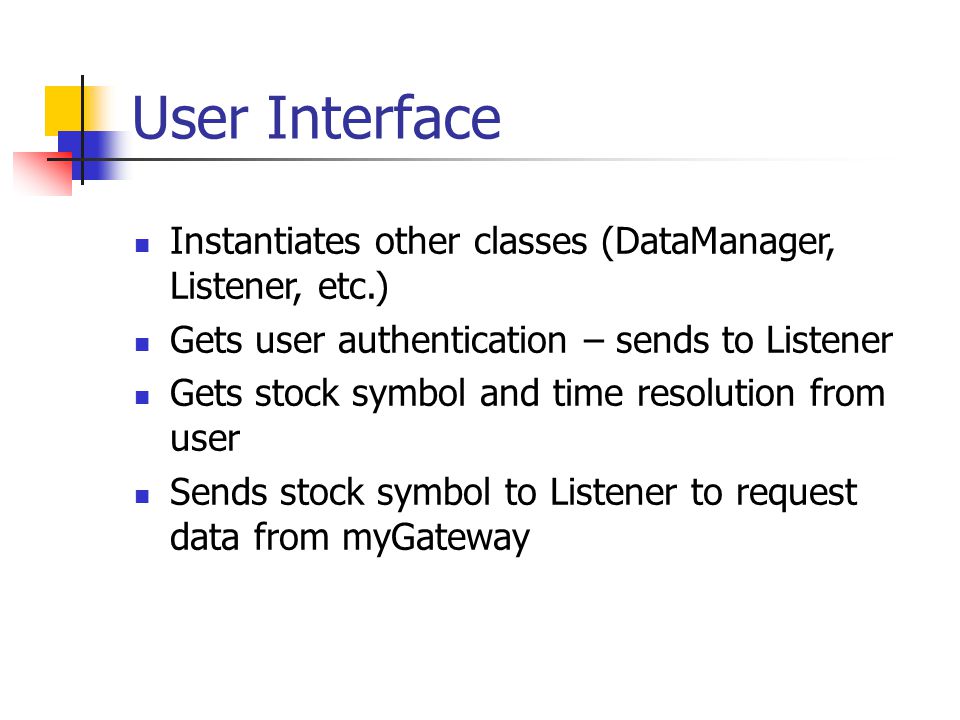 User Interface

- Instantiates other classes (DataManager, Listener, etc.)
- Gets user authentication – sends to Listener
- Gets stock symbol and time resolution from user
- Sends stock symbol to Listener to request data from myGateway